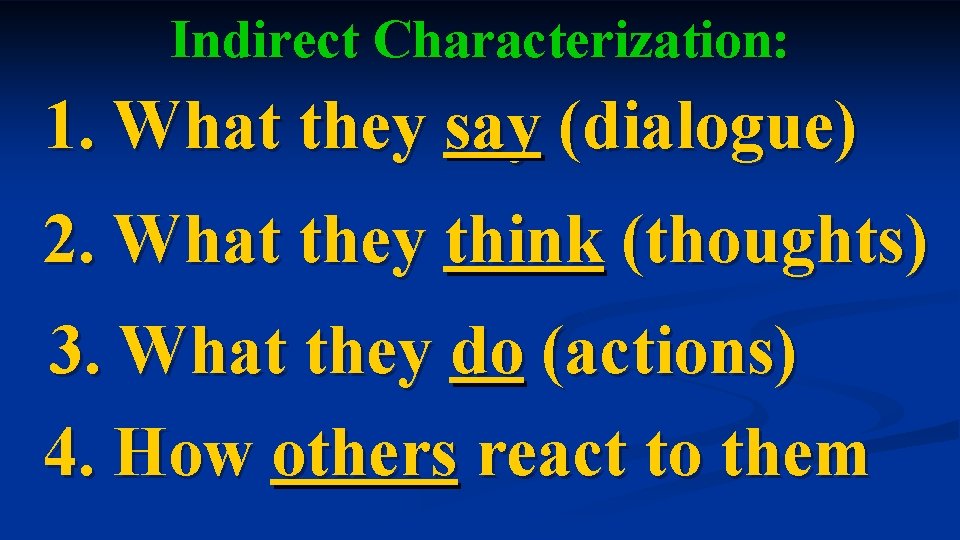 Indirect Characterization:

1. What they say (dialogue)

2. What they think (thoughts)

3. What they do (actions)

4. How others react to them